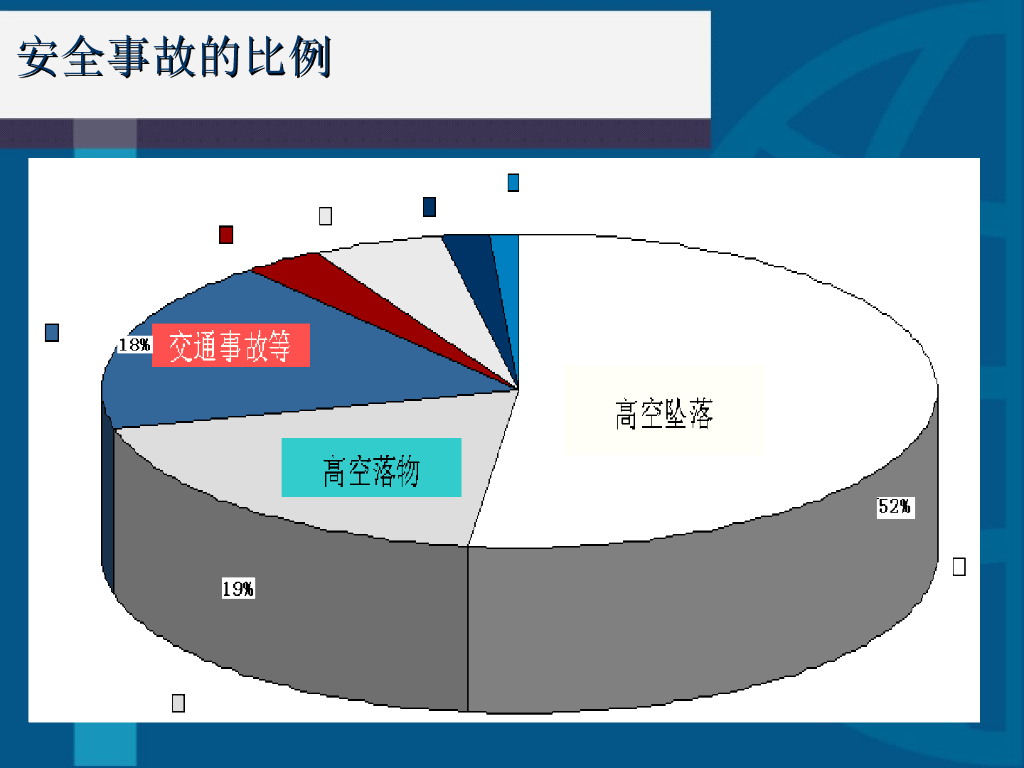 安全事故的比例

18%

交通事故等

高空坠落

高空落物

52%

19%